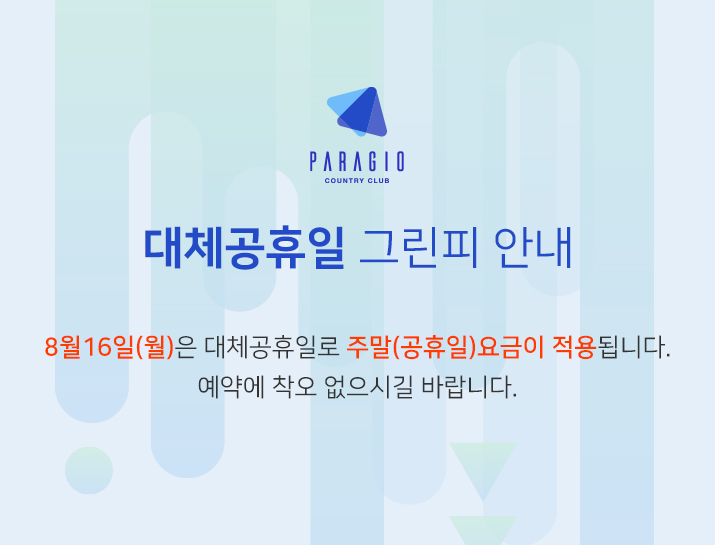 PARAGIO
COUNTRY CLUB

대체공휴일 그린피 안내

8월16일(월)은 대체공휴일로 주말(공휴일)요금이 적용됩니다.
예약에 착오 없으시길 바랍니다.